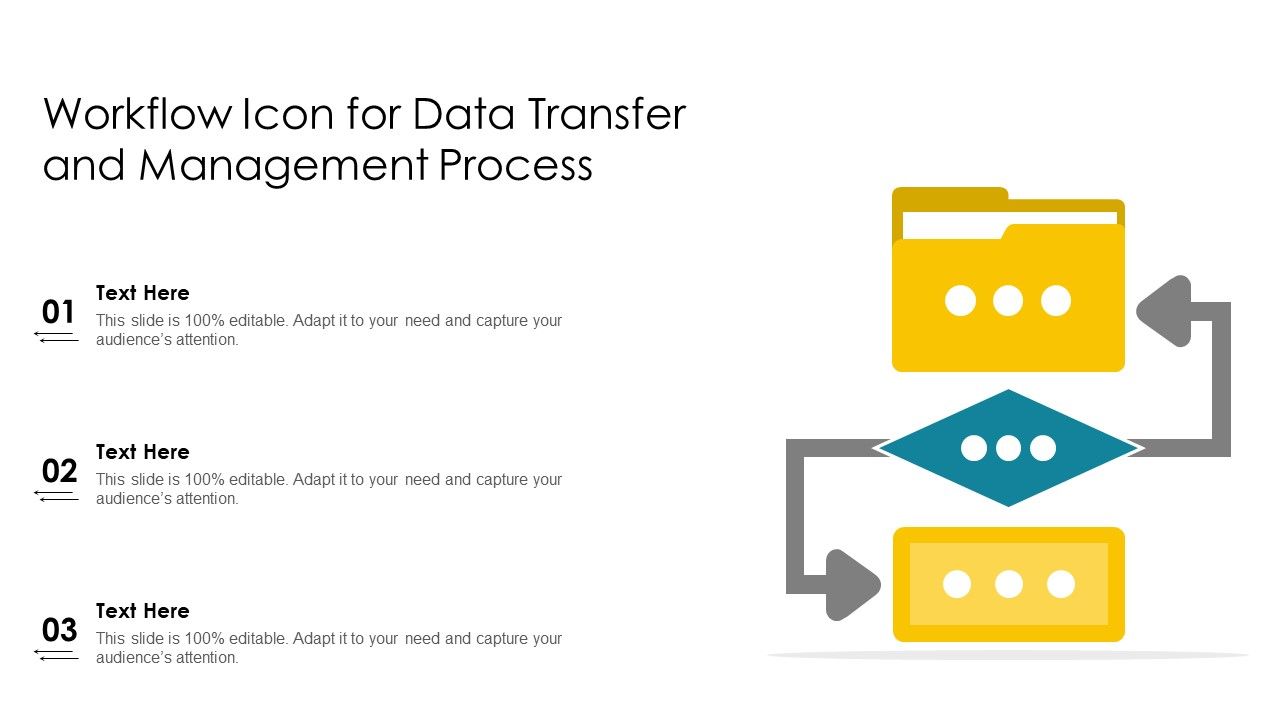 Workflow Icon for Data Transfer and Management Process

01
Text Here
This slide is 100% editable. Adapt it to your need and capture your audience's attention.

02
Text Here
This slide is 100% editable. Adapt it to your need and capture your audience's attention.

03
Text Here
This slide is 100% editable. Adapt it to your need and capture your audience's attention.